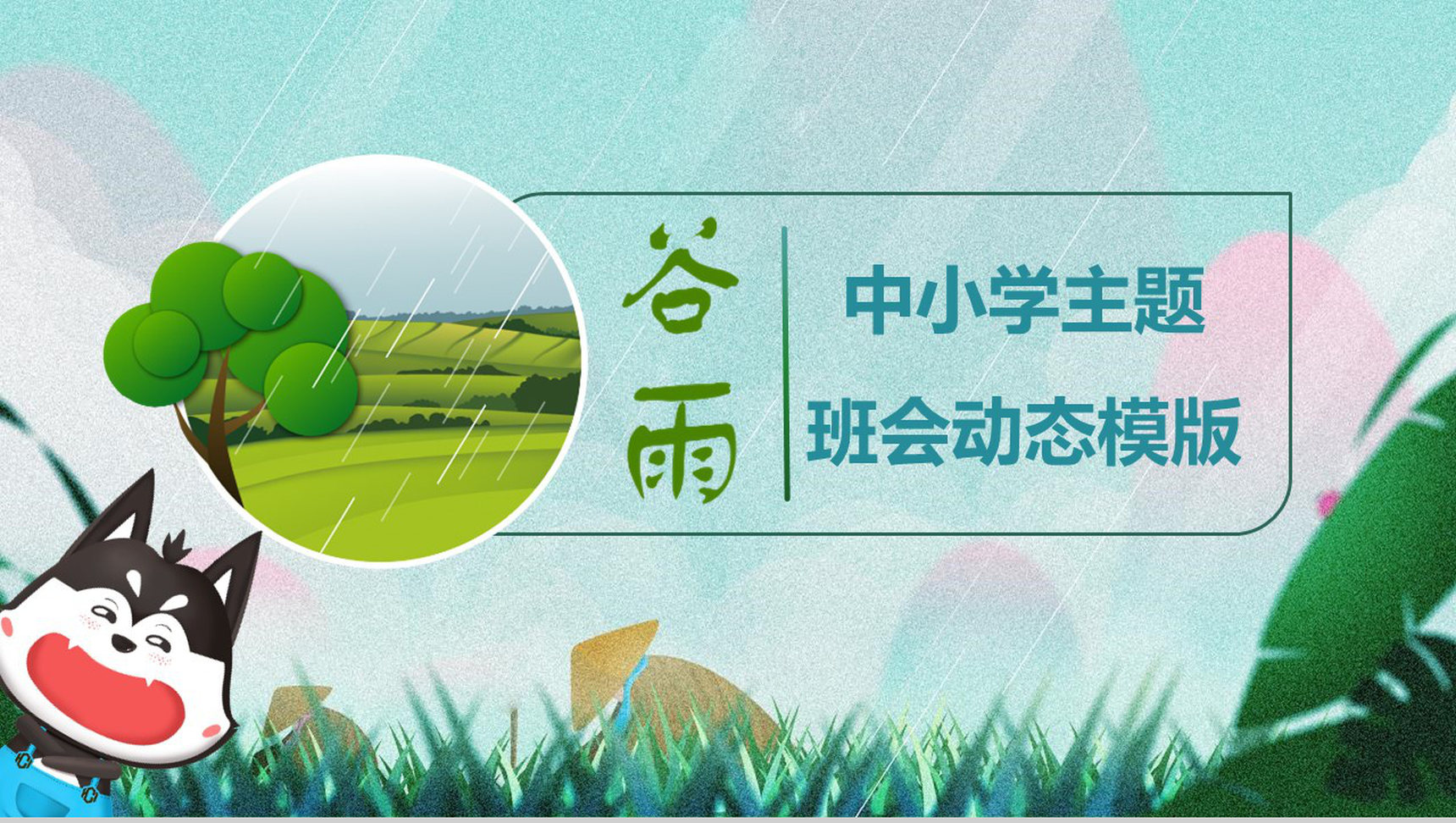 谷雨

中小学主题
班会动态模版